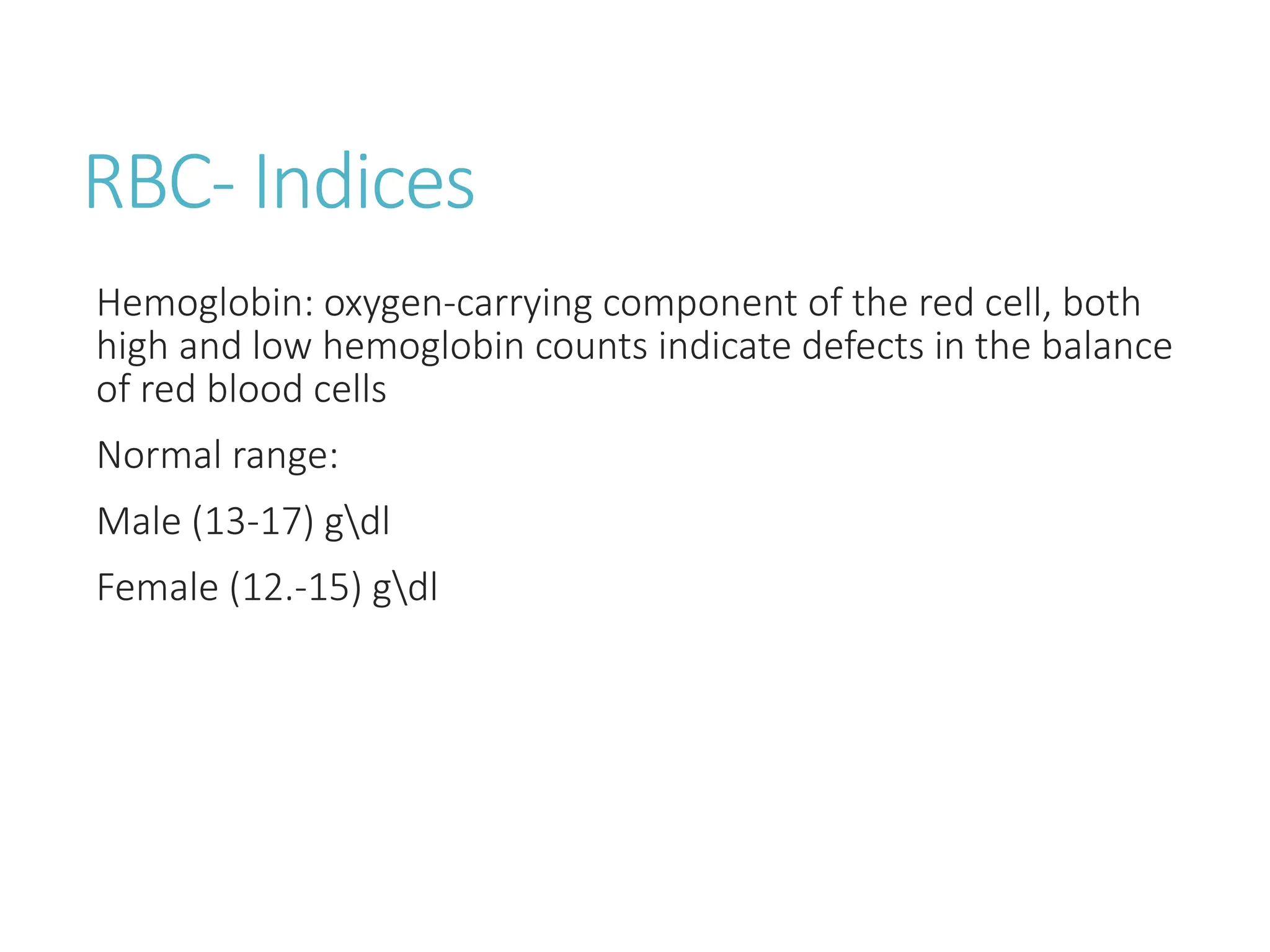 RBC- Indices

Hemoglobin: oxygen-carrying component of the red cell, both high and low hemoglobin counts indicate defects in the balance of red blood cells

Normal range:

Male (13-17) g\dl

Female (12.-15) g\dl